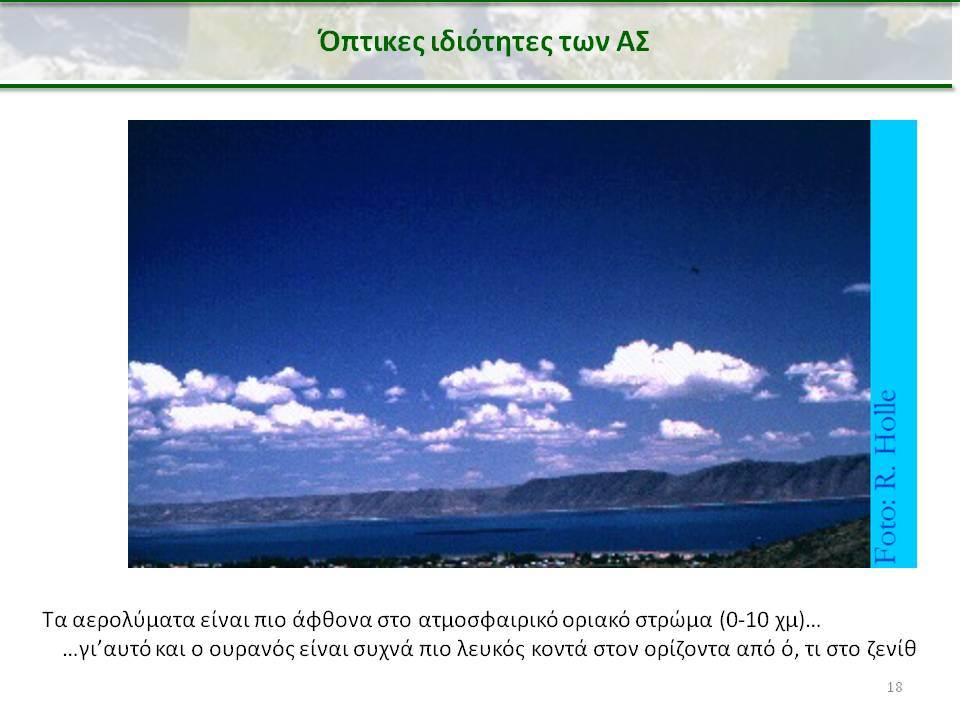 Όπτικες ιδιότητες των ΑΣ

Foto: R. Holle

Τα αερολύματα είναι πιο άφθονα στο ατμοσφαιρικό οριακό στρώμα (0-10 χμ)…
…γι'αυτό και ο ουρανός είναι συχνά πιο λευκός κοντά στον ορίζοντα από ό, τι στο ζενίθ

18